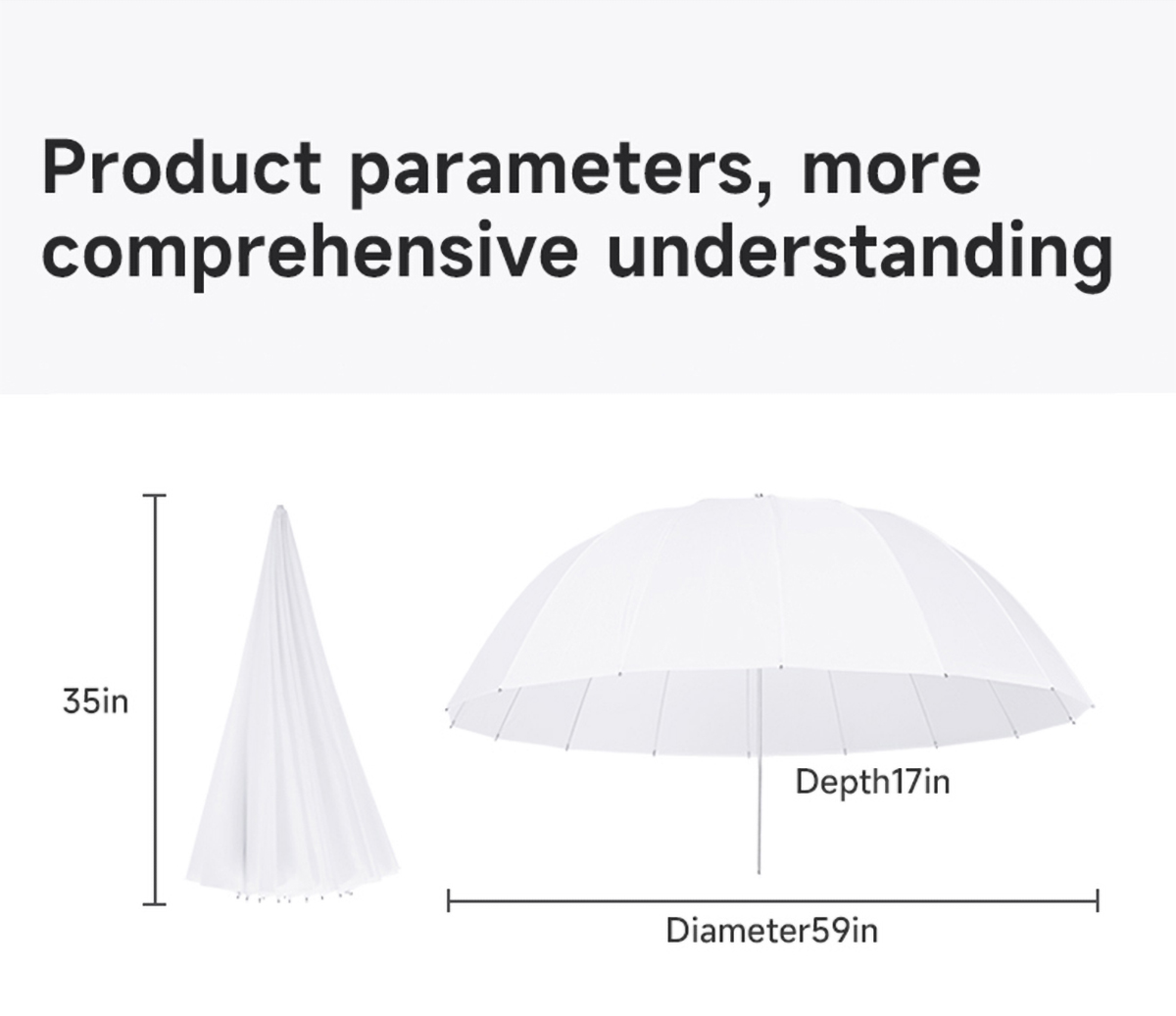 Product parameters, more comprehensive understanding

35in

Depth17in

Diameter59in